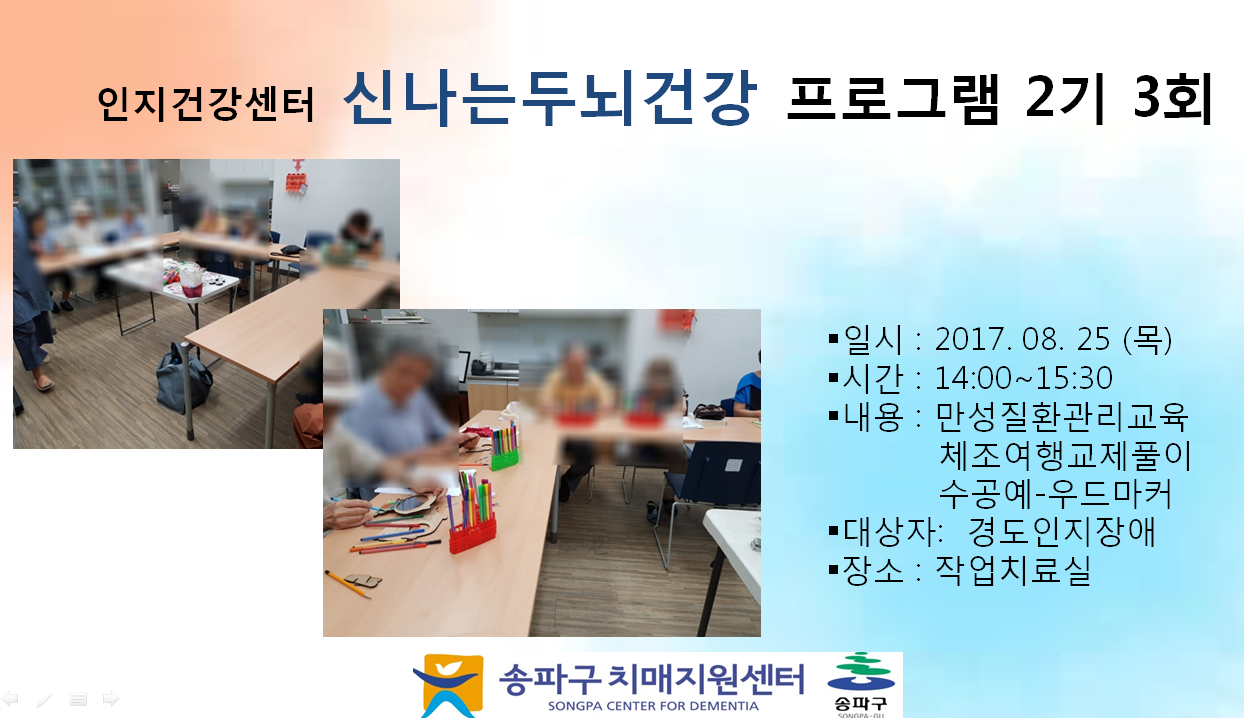 인지건강센터 신나는두뇌건강 프로그램 2기 3회

▪일시 : 2017. 08. 25 (목)
▪시간 : 14:00~15:30
▪내용 : 만성질환관리교육
체조여행교제풀이
수공예-우드마커
▪대상자: 경도인지장애
▪장소 : 작업치료실

송파구 치매지원센터
SONGPA CENTER FOR DEMENTIA
송파구
SONGPA-GU